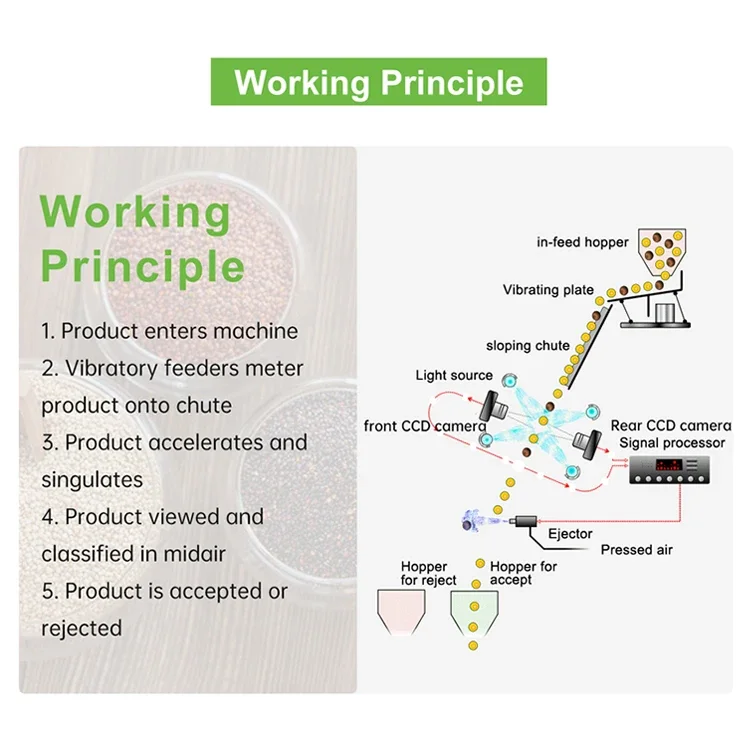 Working Principle

Working Principle

1. Product enters machine
2. Vibratory feeders meter product onto chute
3. Product accelerates and singulates
4. Product viewed and classified in midair
5. Product is accepted or rejected

in-feed hopper
Vibrating plate
sloping chute
Light source
front CCD camera
Rear CCD camera
Signal processor
Ejector
Pressed air
Hopper for reject
Hopper for accept